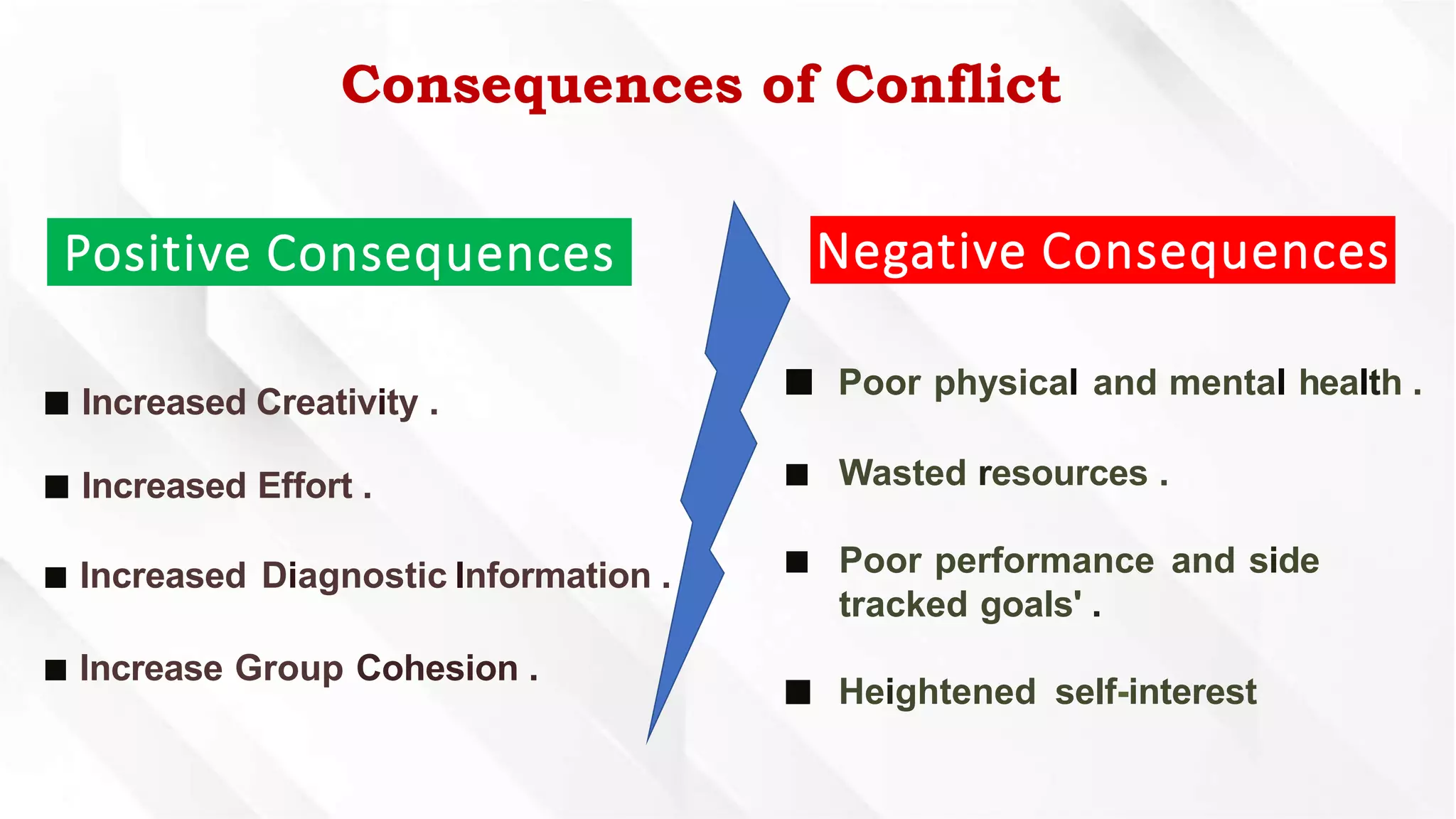 Consequences of Conflict

Positive Consequences

■ Increased Creativity .

■ Increased Effort .

■ Increased Diagnostic Information .

■ Increase Group Cohesion .

Negative Consequences

■ Poor physical and mental health .

■ Wasted resources .

■ Poor performance and side tracked goals' .

■ Heightened self-interest